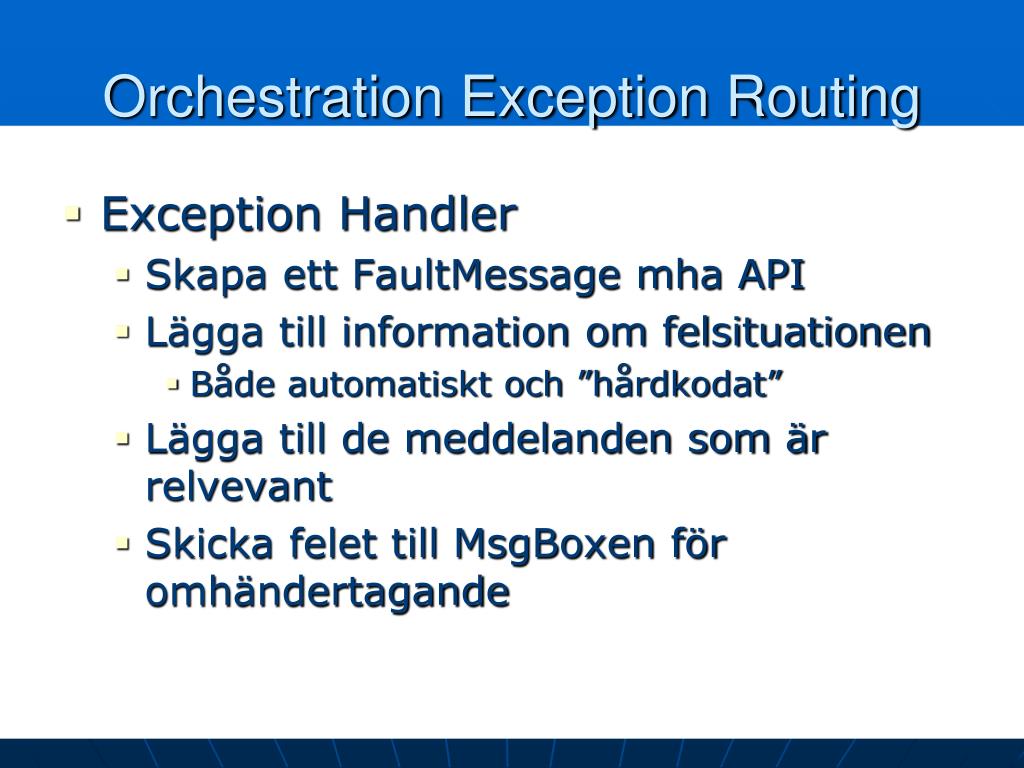 Orchestration Exception Routing

- Exception Handler
  - Skapa ett FaultMessage mha API
  - Lägga till information om felsituationen
    - Både automatiskt och ”hårdkodat”
  - Lägga till de meddelanden som är relvevant
  - Skicka felet till MsgBoxen för omhändertagande